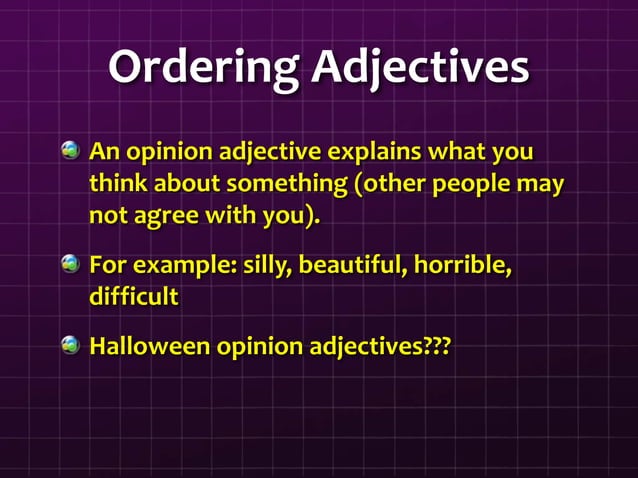 Ordering Adjectives

An opinion adjective explains what you think about something (other people may not agree with you).

For example: silly, beautiful, horrible, difficult

Halloween opinion adjectives???